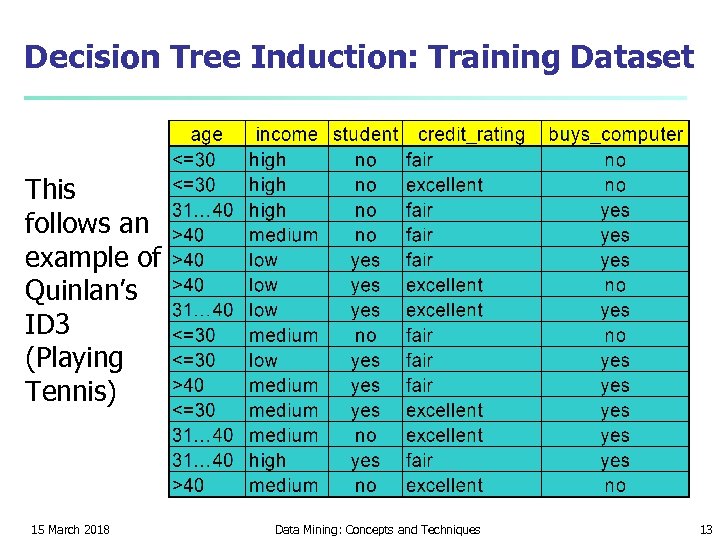 Decision Tree Induction: Training Dataset

This follows an example of Quinlan's ID3 (Playing Tennis)

| age | income | student | credit_rating | buys_computer |
|---|---|---|---|---|
| <=30 | high | no | fair | no |
| <=30 | high | no | excellent | no |
| 31…40 | high | no | fair | yes |
| >40 | medium | no | fair | yes |
| >40 | low | yes | fair | yes |
| >40 | low | yes | excellent | no |
| 31…40 | low | yes | excellent | yes |
| <=30 | medium | no | fair | no |
| <=30 | low | yes | fair | yes |
| >40 | medium | yes | fair | yes |
| <=30 | medium | yes | excellent | yes |
| 31…40 | medium | no | excellent | yes |
| 31…40 | high | yes | fair | yes |
| >40 | medium | no | excellent | no |

15 March 2018 Data Mining: Concepts and Techniques 13